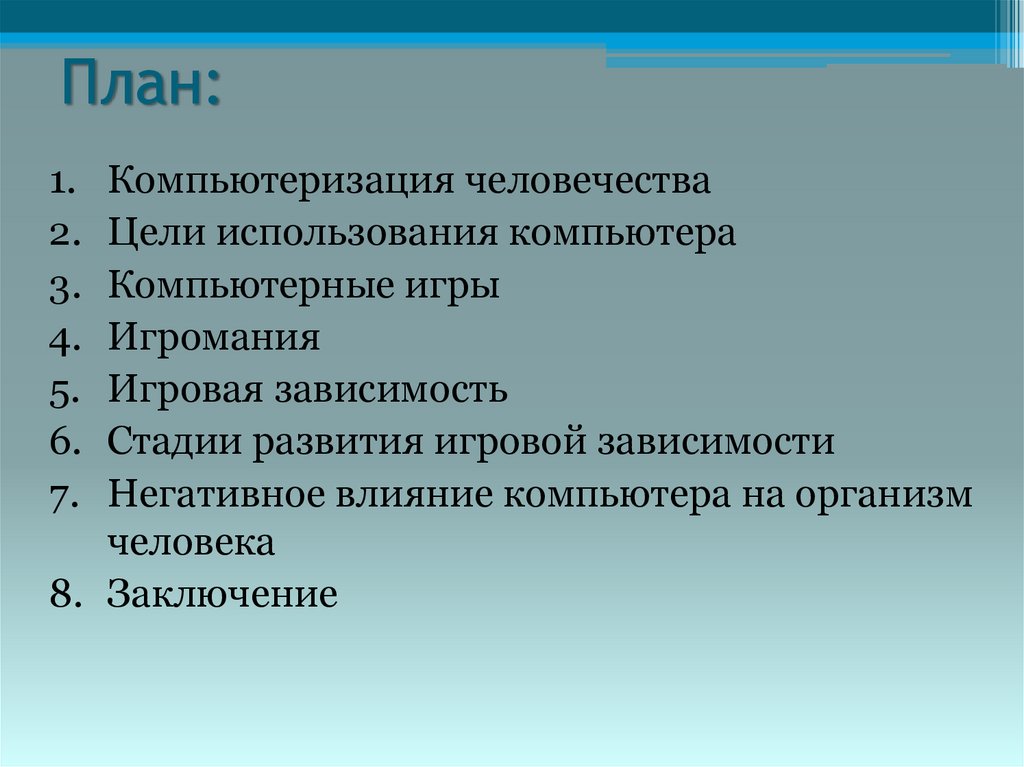 План:

1. Компьютеризация человечества
2. Цели использования компьютера
3. Компьютерные игры
4. Игромания
5. Игровая зависимость
6. Стадии развития игровой зависимости
7. Негативное влияние компьютера на организм человека
8. Заключение